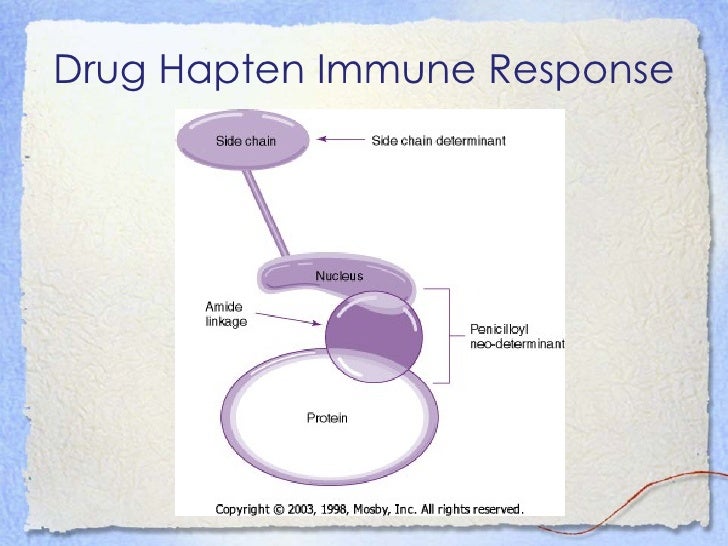 Drug Hapten Immune Response

Side chain

Side chain determinant

Nucleus

Amide linkage

Penicilloyl neo-determinant

Protein

Copyright © 2003, 1998, Mosby, Inc. All rights reserved.